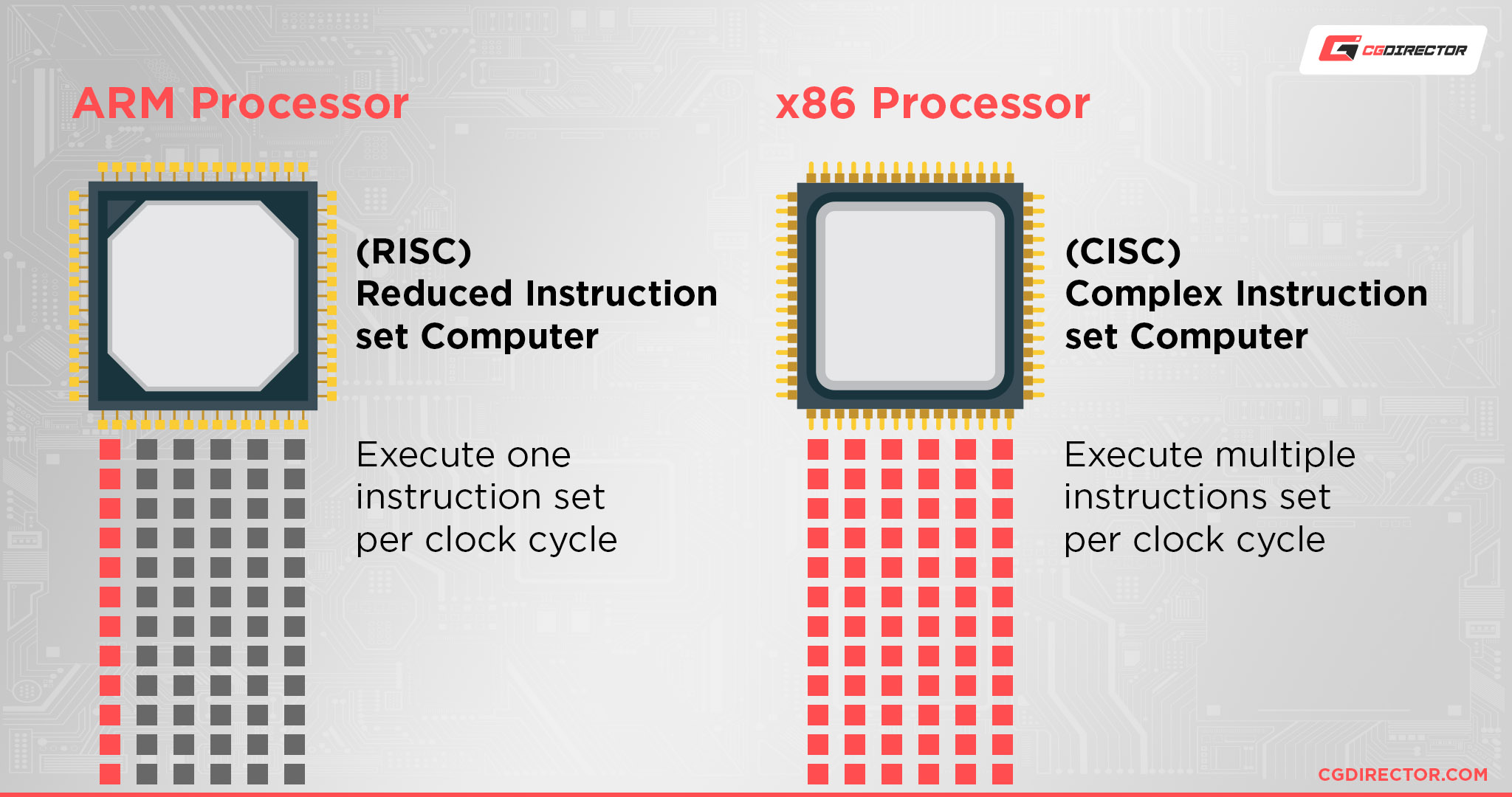 CGDIRECTOR

ARM Processor

(RISC)
Reduced Instruction set Computer

Execute one instruction set per clock cycle

x86 Processor

(CISC)
Complex Instruction set Computer

Execute multiple instructions set per clock cycle

CGDIRECTOR.COM